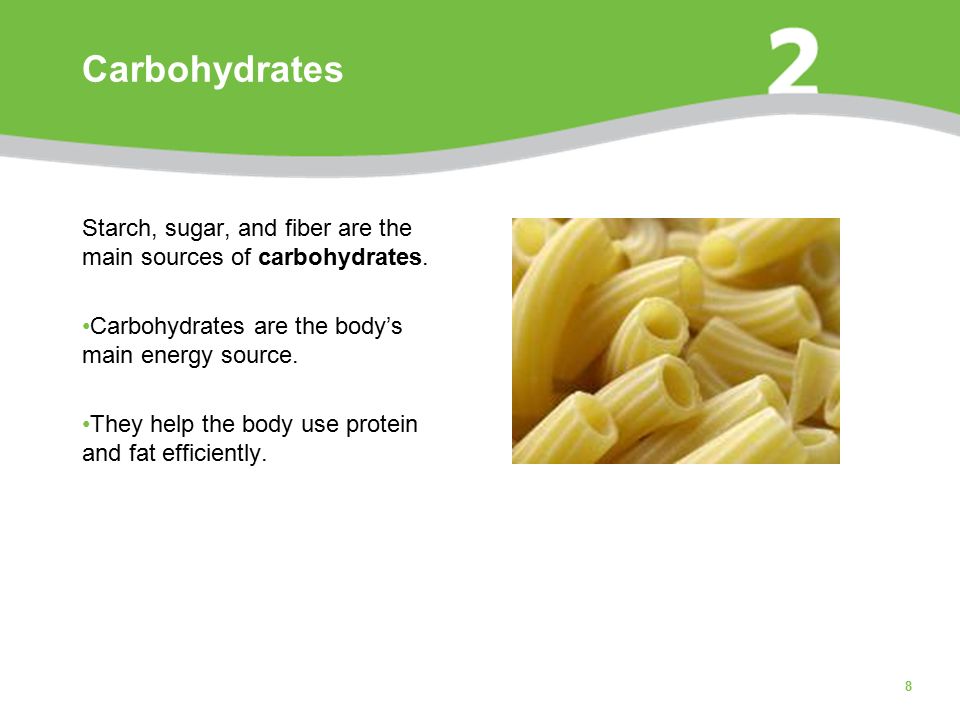 Carbohydrates

2

Starch, sugar, and fiber are the main sources of carbohydrates.

•Carbohydrates are the body's main energy source.

•They help the body use protein and fat efficiently.

8